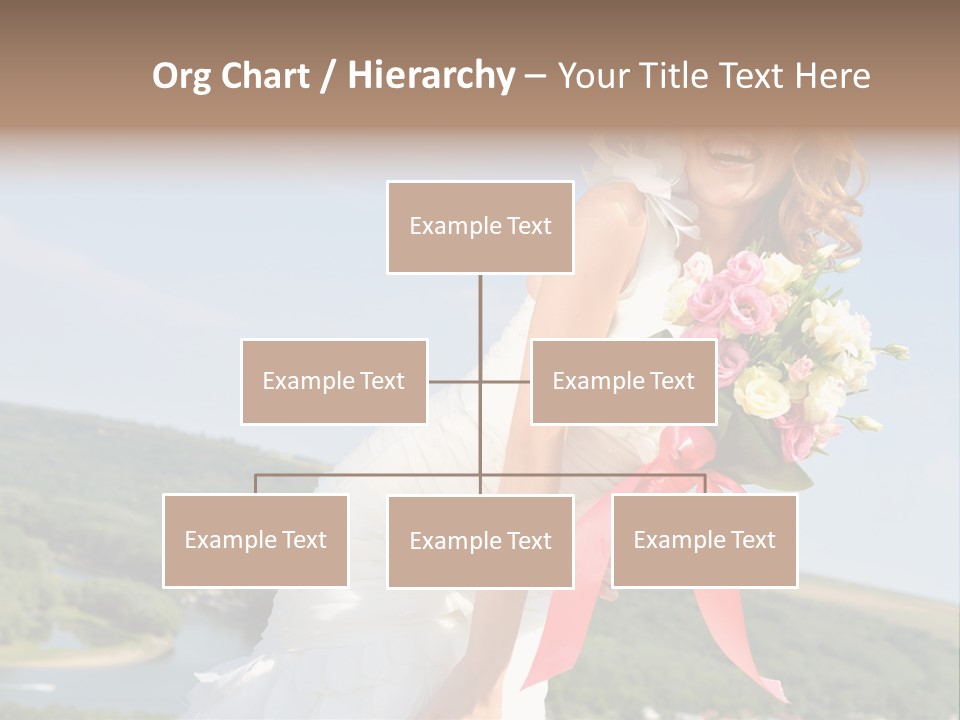 Org Chart / Hierarchy – Your Title Text Here

Example Text

Example Text

Example Text

Example Text

Example Text

Example Text